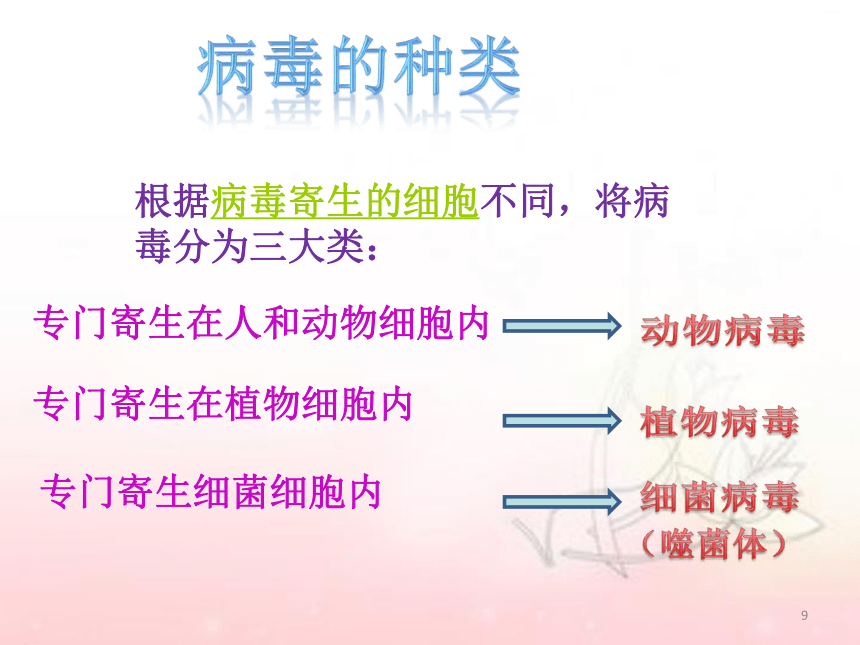 病毒的种类

根据病毒寄生的细胞不同，将病毒分为三大类：

专门寄生在人和动物细胞内 动物病毒

专门寄生在植物细胞内 植物病毒

专门寄生细菌细胞内 细菌病毒（噬菌体）

9